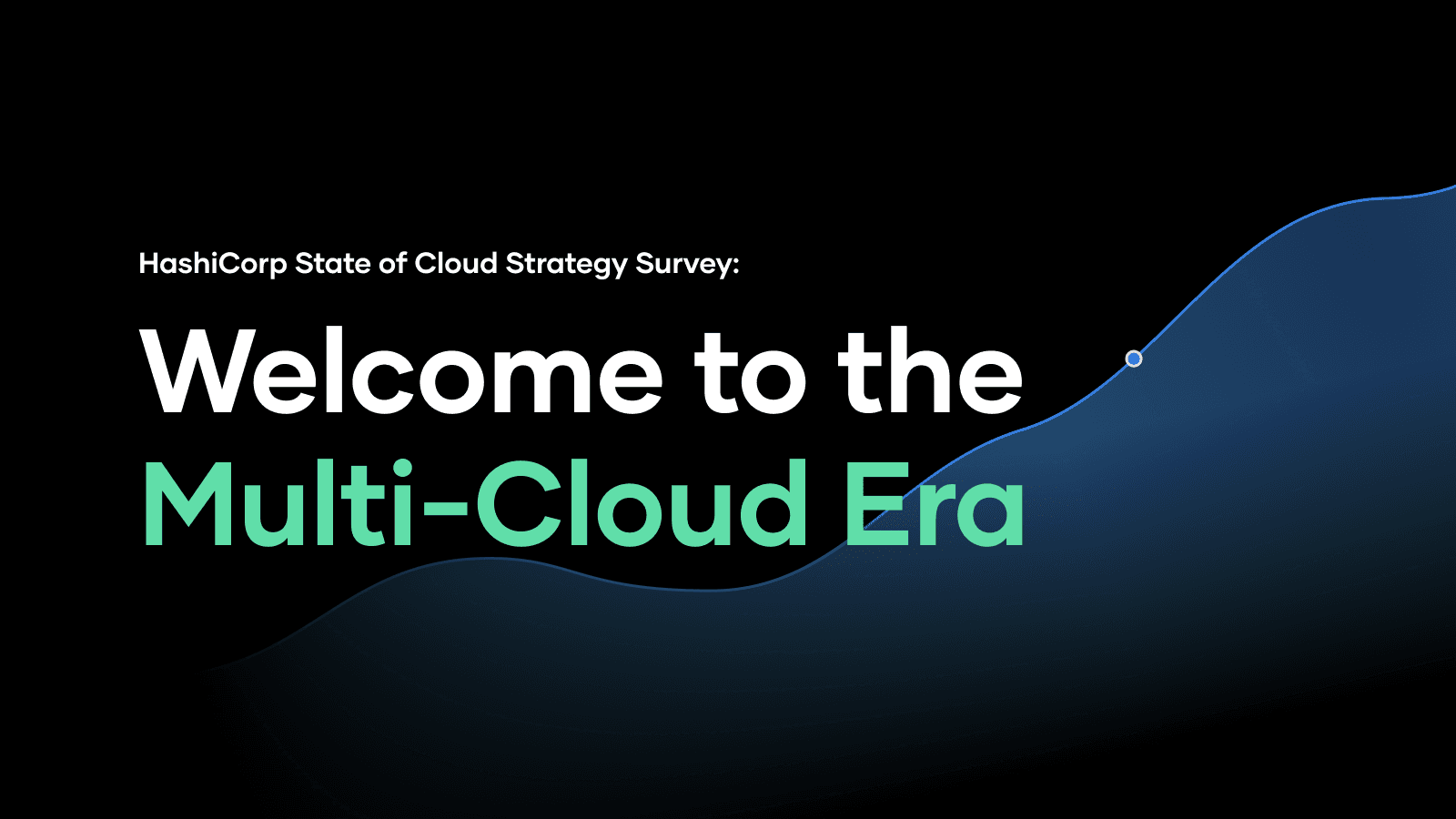 HashiCorp State of Cloud Strategy Survey:

Welcome to the Multi-Cloud Era